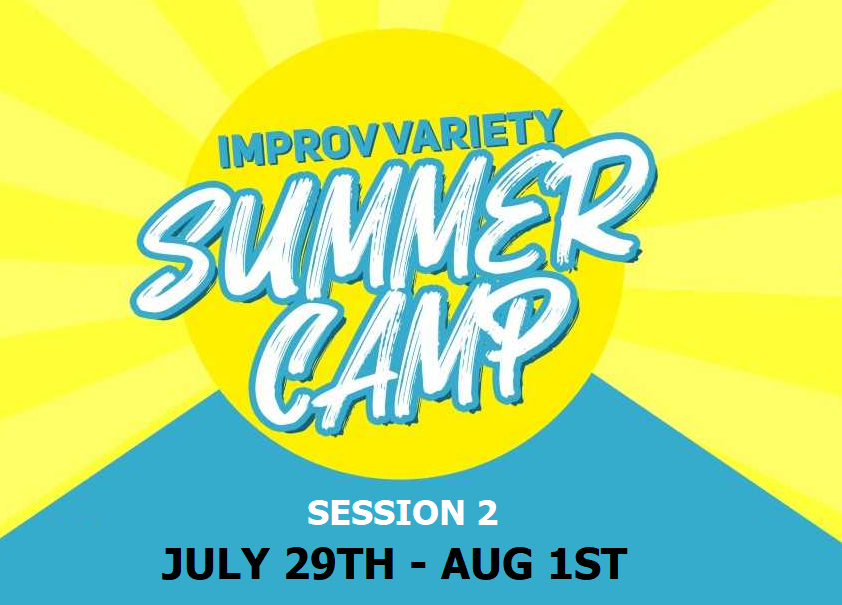 IMPROV VARIETY
SUMMER
CAMP

SESSION 2
JULY 29TH - AUG 1ST